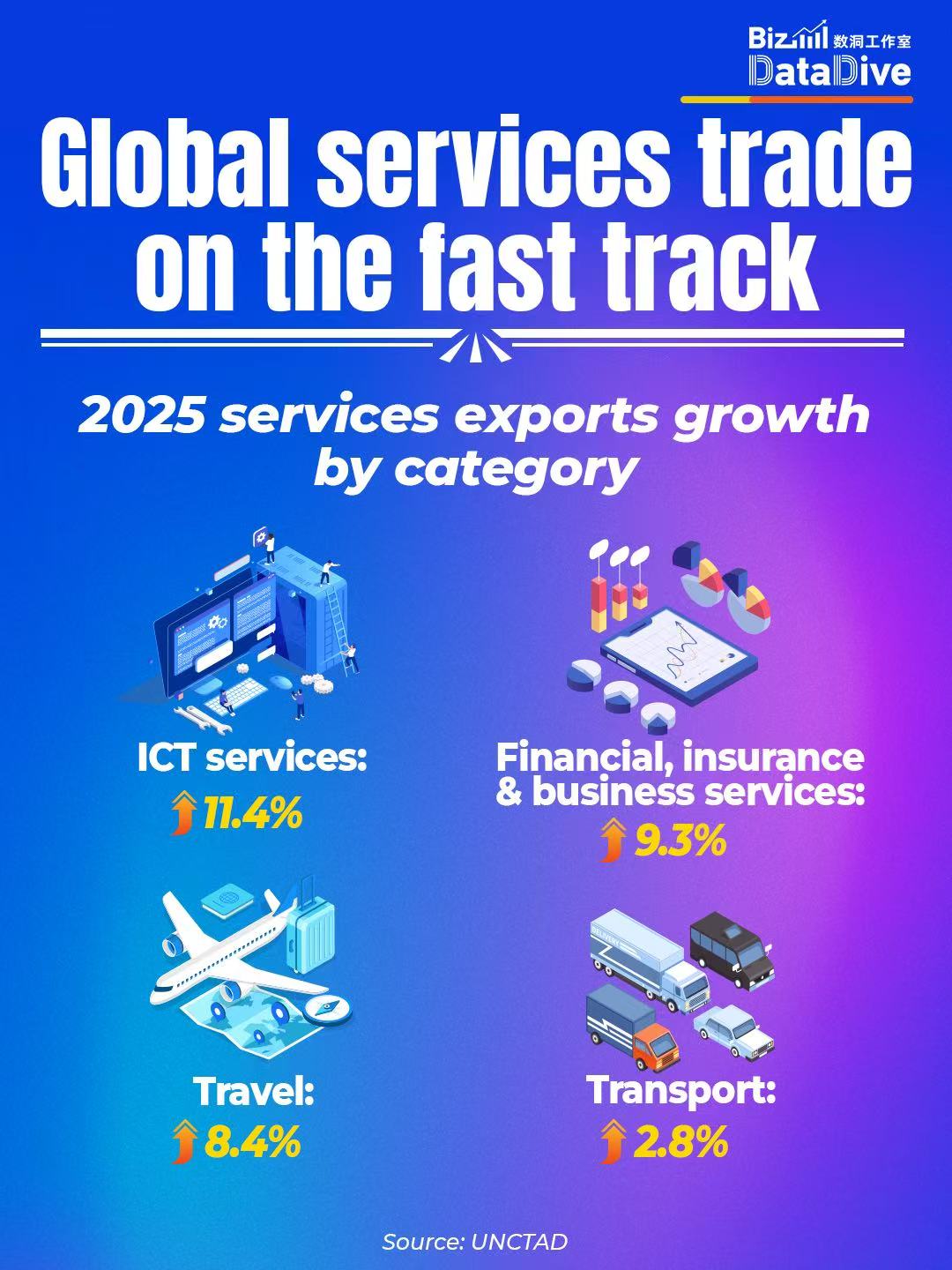 Biz 数洞工作室
DataDive

Global services trade on the fast track

2025 services exports growth by category

ICT services:
11.4%

Financial, insurance & business services:
9.3%

Travel:
8.4%

Transport:
2.8%

Source: UNCTAD